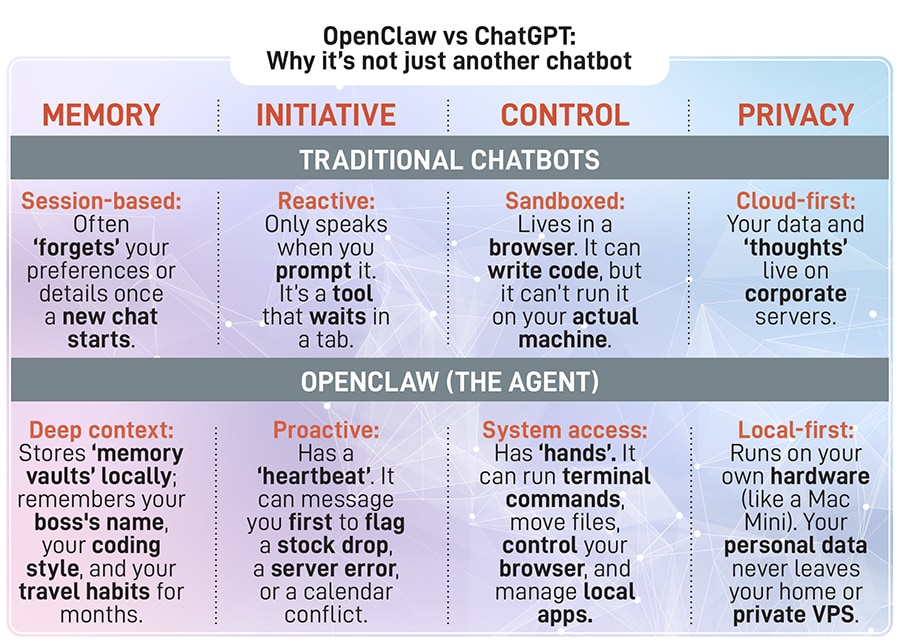 OpenClaw vs ChatGPT: Why it's not just another chatbot

| MEMORY | INITIATIVE | CONTROL | PRIVACY |
|---|---|---|---|
| TRADITIONAL CHATBOTS | | | |
| Session-based: Often 'forgets' your preferences or details once a new chat starts. | Reactive: Only speaks when you prompt it. It's a tool that waits in a tab. | Sandboxed: Lives in a browser. It can write code, but it can't run it on your actual machine. | Cloud-first: Your data and 'thoughts' live on corporate servers. |
| OPENCLAW (THE AGENT) | | | |
| Deep context: Stores 'memory vaults' locally; remembers your boss's name, your coding style, and your travel habits for months. | Proactive: Has a 'heartbeat'. It can message you first to flag a stock drop, a server error, or a calendar conflict. | System access: Has 'hands'. It can run terminal commands, move files, control your browser, and manage local apps. | Local-first: Runs on your own hardware (like a Mac Mini). Your personal data never leaves your home or private VPS. |